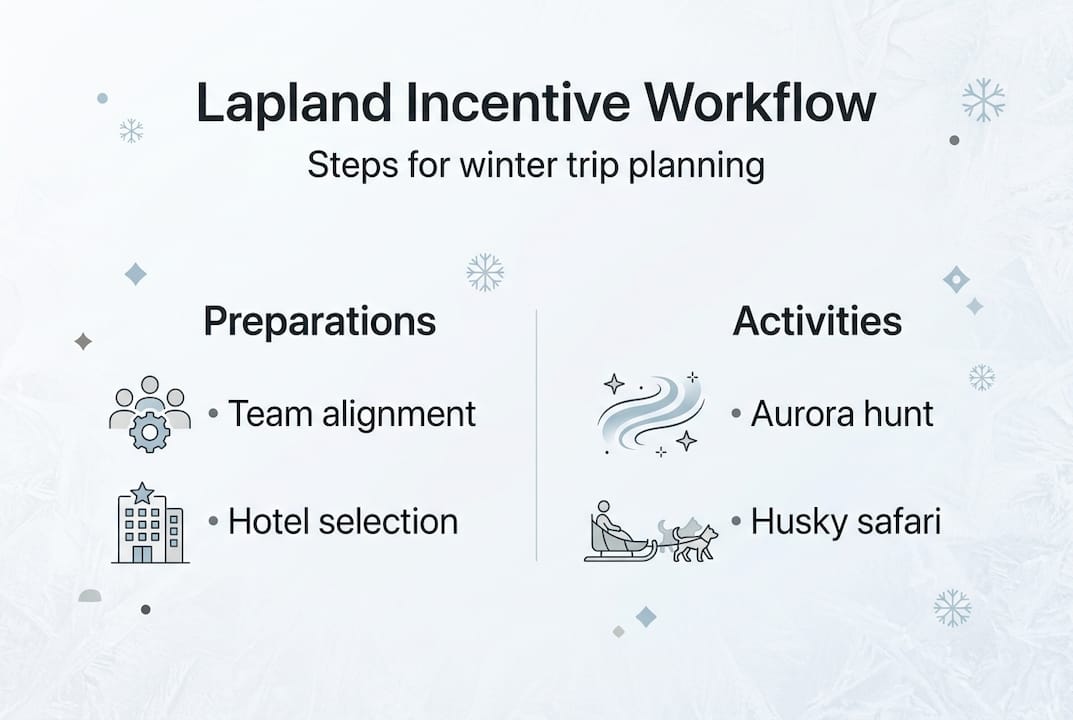 Lapland Incentive Workflow

Steps for winter trip planning

Preparations

• Team alignment

• Hotel selection

Activities

• Aurora hunt

• Husky safari